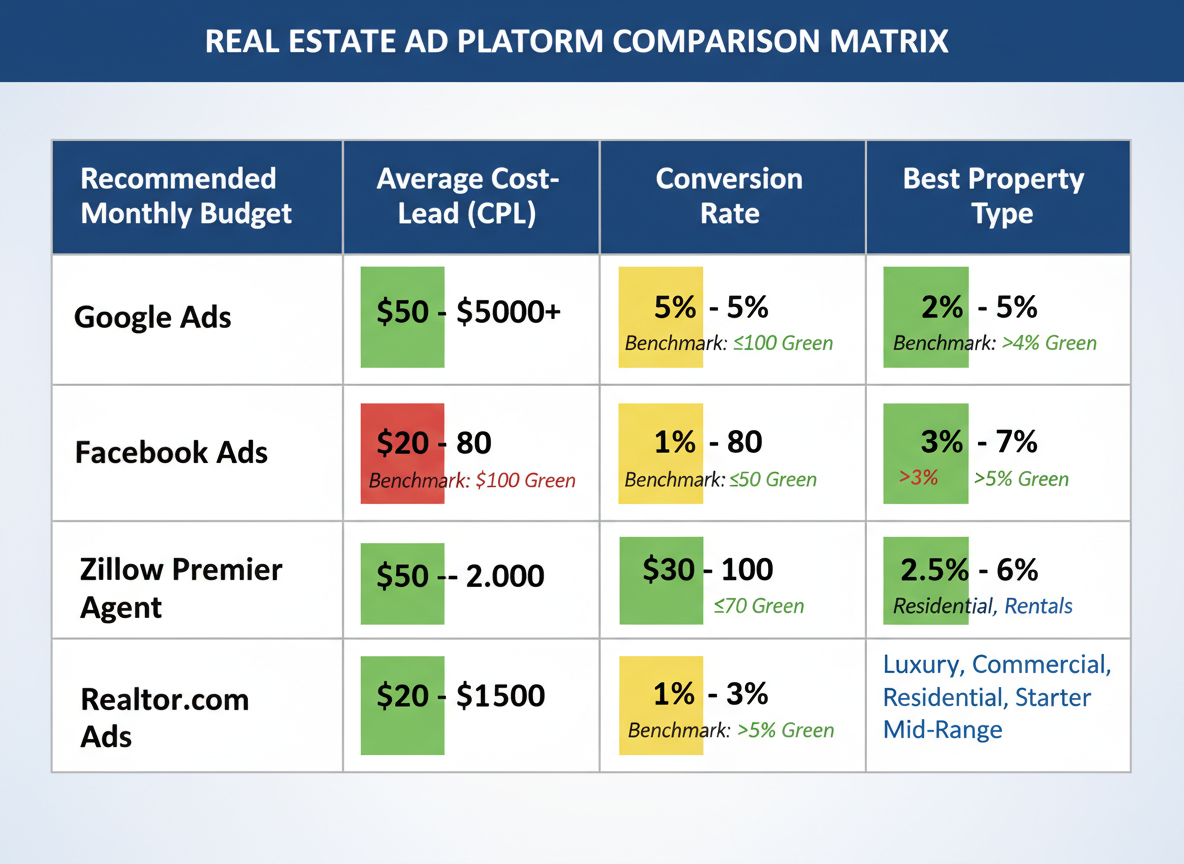 REAL ESTATE AD PLATORM COMPARISON MATRIX

| Recommended Monthly Budget | Average Cost-Lead (CPL) | Conversion Rate | Best Property Type |
|---|---|---|---|
| Google Ads | \$50 - \$5000+ | 5% - 5% Benchmark: ≤100 Green | 2% - 5% Benchmark: >4% Green |
| Facebook Ads | \$20 - 80 Benchmark: \$100 Green | 1% - 80 Benchmark: ≤50 Green | 3% - 7% >3% >5% Green |
| Zillow Premier Agent | \$50 -- 2.000 | \$30 - 100 ≤70 Green | 2.5% - 6% Residential, Rentals |
| Realtor.com Ads | \$20 - \$1500 | 1% - 3% Benchmark: >5% Green | Luxury, Commercial, Residential, Starter Mid-Range |